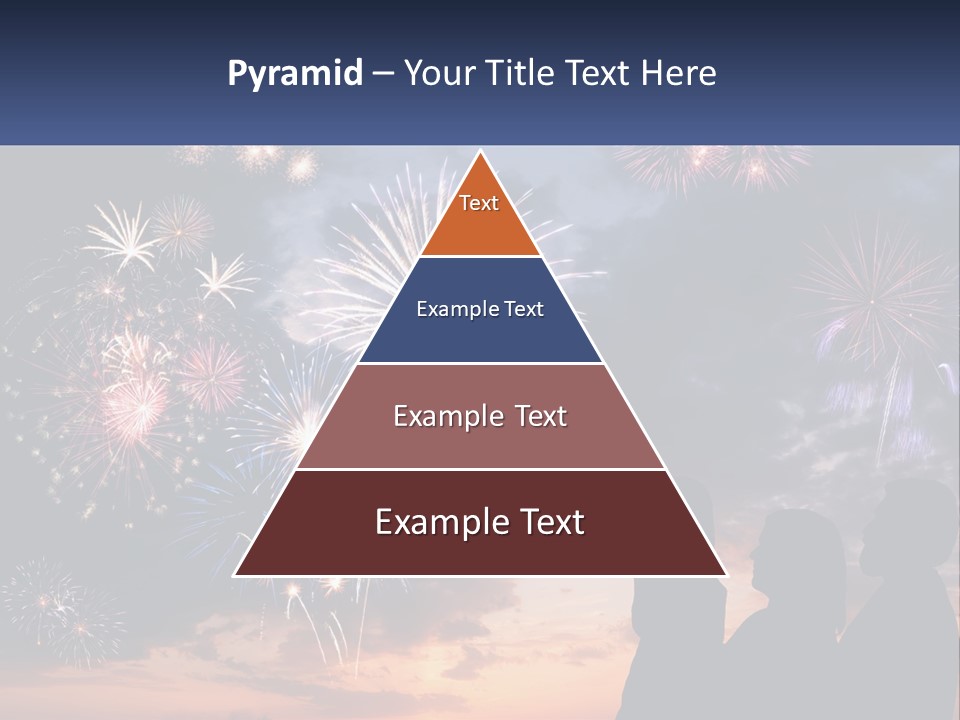 Pyramid – Your Title Text Here

Text

Example Text

Example Text

Example Text